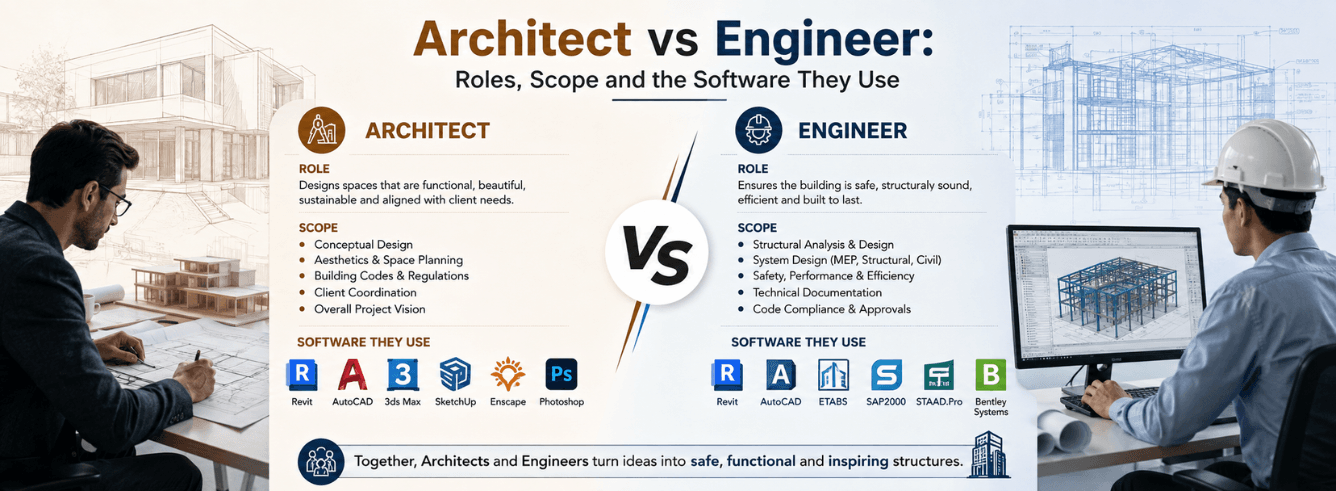 Architect vs Engineer:
Roles, Scope and the Software They Use

ARCHITECT

ROLE
Designs spaces that are functional, beautiful, sustainable and aligned with client needs.

SCOPE
- Conceptual Design
- Aesthetics & Space Planning
- Building Codes & Regulations
- Client Coordination
- Overall Project Vision

SOFTWARE THEY USE
R Revit
A AutoCAD
3 3ds Max
SketchUp
Enscape
Ps Photoshop

VS

ENGINEER

ROLE
Ensures the building is safe, structuraly sound, efficient and built to last.

SCOPE
- Structural Analysis & Design
- System Design (MEP, Structural, Civil)
- Safety, Performance & Efficiency
- Technical Documentation
- Code Compliance & Approvals

SOFTWARE THEY USE
R Revit
A AutoCAD
ETABS
S SAP2000
STAAD.Pro
B Bentley Systems

Together, Architects and Engineers turn ideas into safe, functional and inspiring structures.